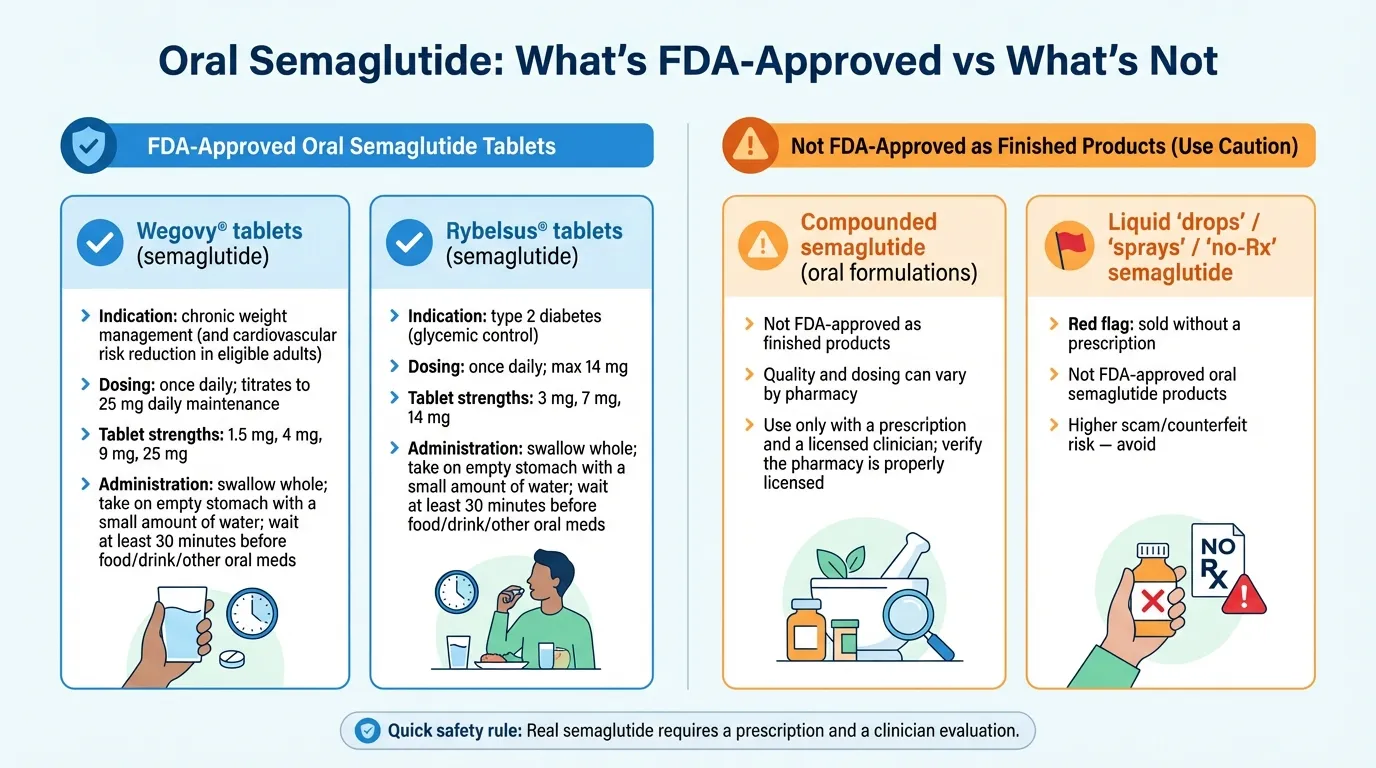 Oral Semaglutide: What's FDA-Approved vs What's Not

FDA-Approved Oral Semaglutide Tablets

Wegovy® tablets (semaglutide)

Indication: chronic weight management (and cardiovascular risk reduction in eligible adults)

Dosing: once daily; titrates to 25 mg daily maintenance

Tablet strengths: 1.5 mg, 4 mg, 9 mg, 25 mg

Administration: swallow whole; take on empty stomach with a small amount of water; wait at least 30 minutes before food/drink/other oral meds

Rybelsus® tablets (semaglutide)

Indication: type 2 diabetes (glycemic control)

Dosing: once daily; max 14 mg

Tablet strengths: 3 mg, 7 mg, 14 mg

Administration: swallow whole; take on empty stomach with a small amount of water; wait at least 30 minutes before food/drink/other oral meds

Not FDA-Approved as Finished Products (Use Caution)

Compounded semaglutide (oral formulations)

Not FDA-approved as finished products

Quality and dosing can vary by pharmacy

Use only with a prescription and a licensed clinician; verify the pharmacy is properly licensed

Liquid 'drops' / 'sprays' / 'no-Rx' semaglutide

Red flag: sold without a prescription

Not FDA-approved oral semaglutide products

Higher scam/counterfeit risk — avoid

NO Rx

Quick safety rule: Real semaglutide requires a prescription and a clinician evaluation.